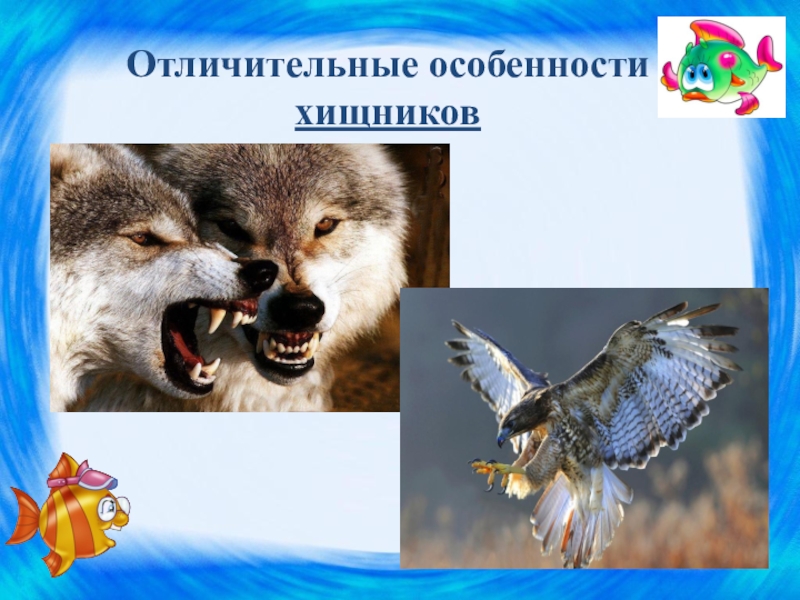 Отличительные особенности хищников